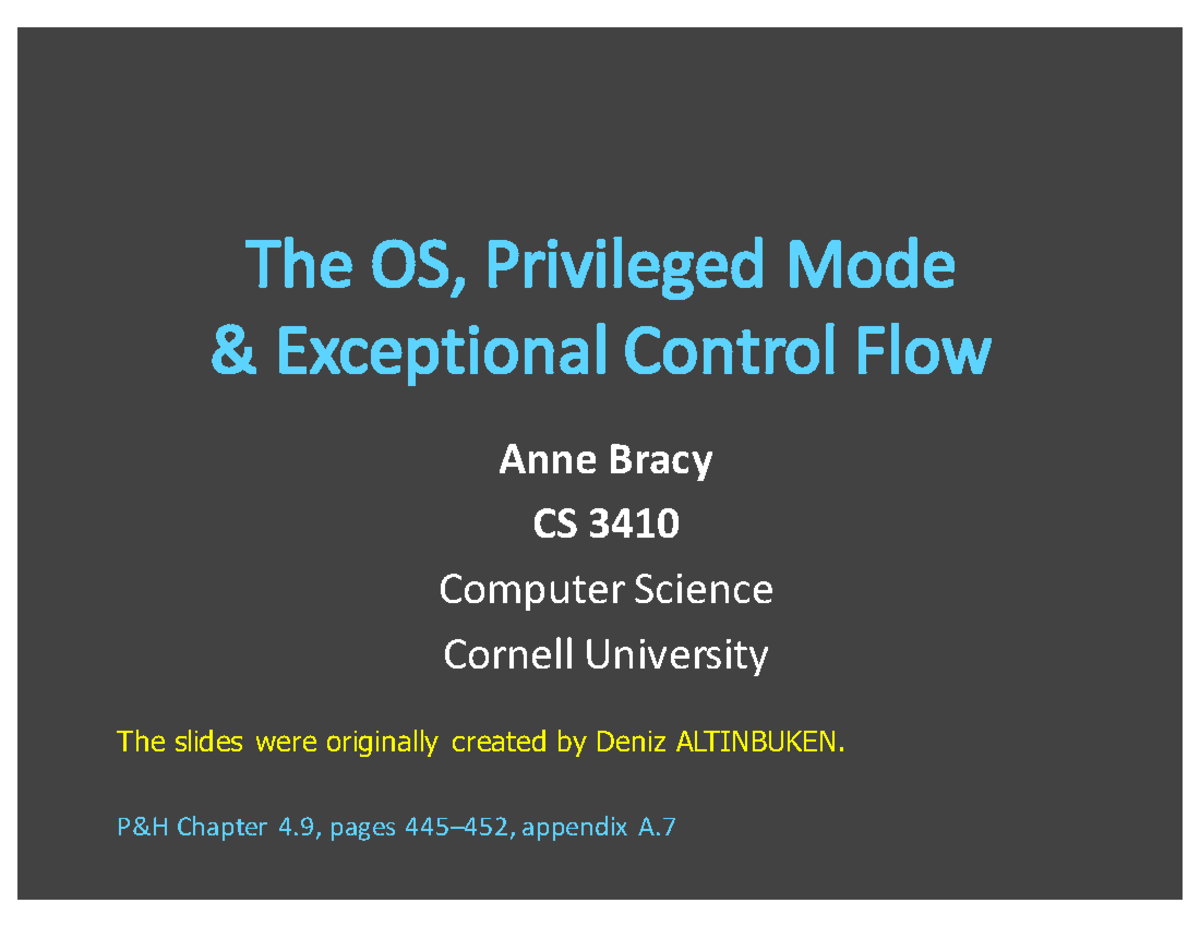 The OS, Privileged Mode
& Exceptional Control Flow

Anne Bracy

CS 3410

Computer Science

Cornell University

The slides were originally created by Deniz ALTINBUKEN.

P&H Chapter 4.9, pages 445–452, appendix A.7